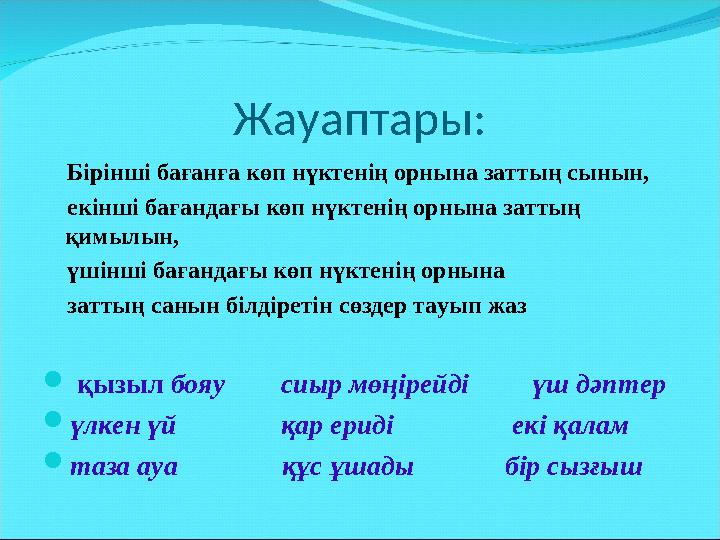 Жауаптары:

Бірінші бағанға көп нүктенің орнына заттың сынын, екінші бағандағы көп нүктенің орнына заттың қимылын, үшінші бағандағы көп нүктенің орнына заттың санын білдіретін сөздер тауып жаз

қызыл бояу сиыр мөңірейді үш дәптер
үлкен үй қар ериді екі қалам
таза ауа құс ұшады бір сызғыш